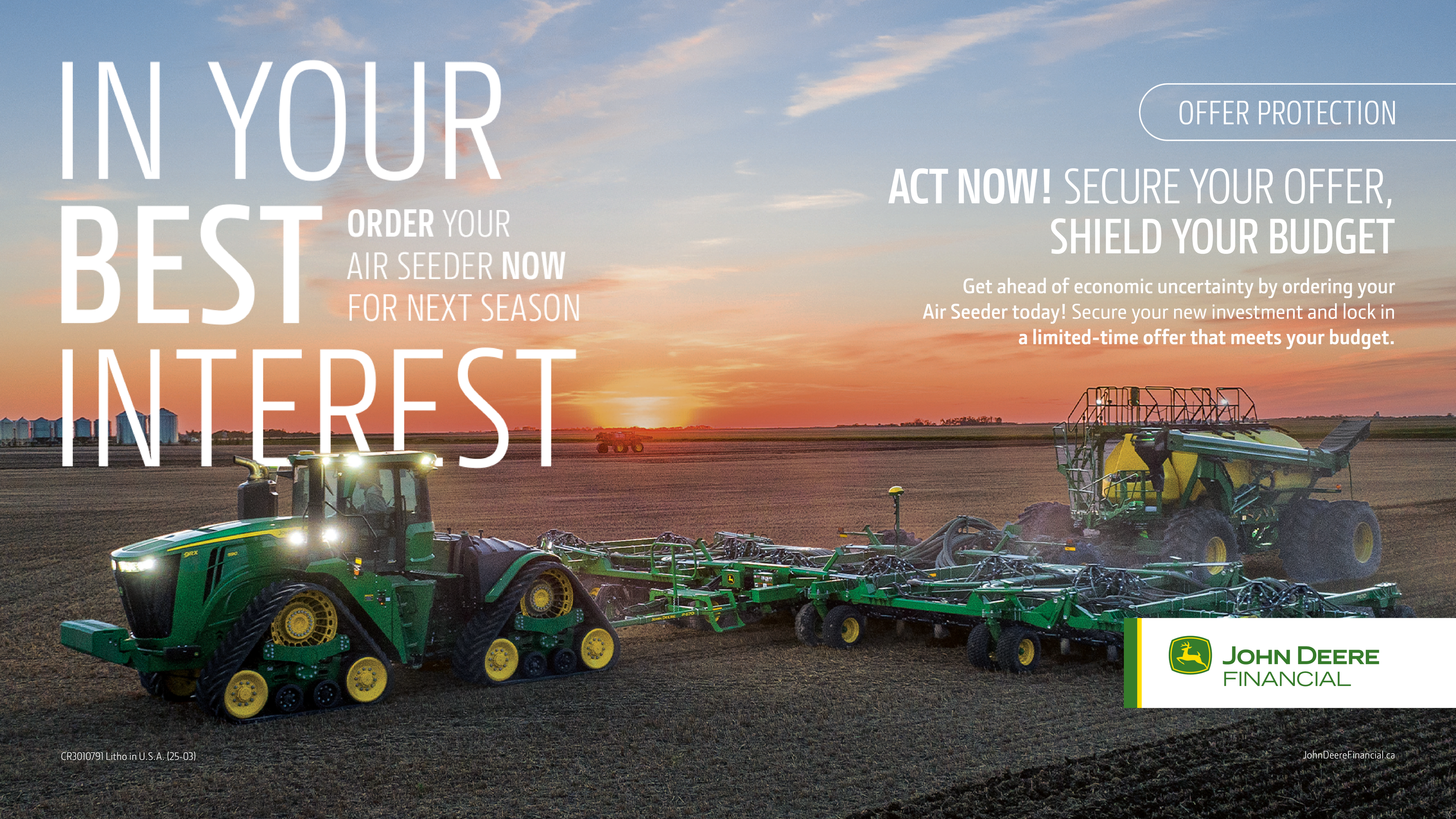 IN YOUR BEST INTEREST

ORDER YOUR AIR SEEDER NOW FOR NEXT SEASON

OFFER PROTECTION

ACT NOW! SECURE YOUR OFFER, SHIELD YOUR BUDGET

Get ahead of economic uncertainty by ordering your Air Seeder today! Secure your new investment and lock in a limited-time offer that meets your budget.

JOHN DEERE FINANCIAL

CR3010791 Litho in U.S.A. (25-03)

JohnDeereFinancial.ca